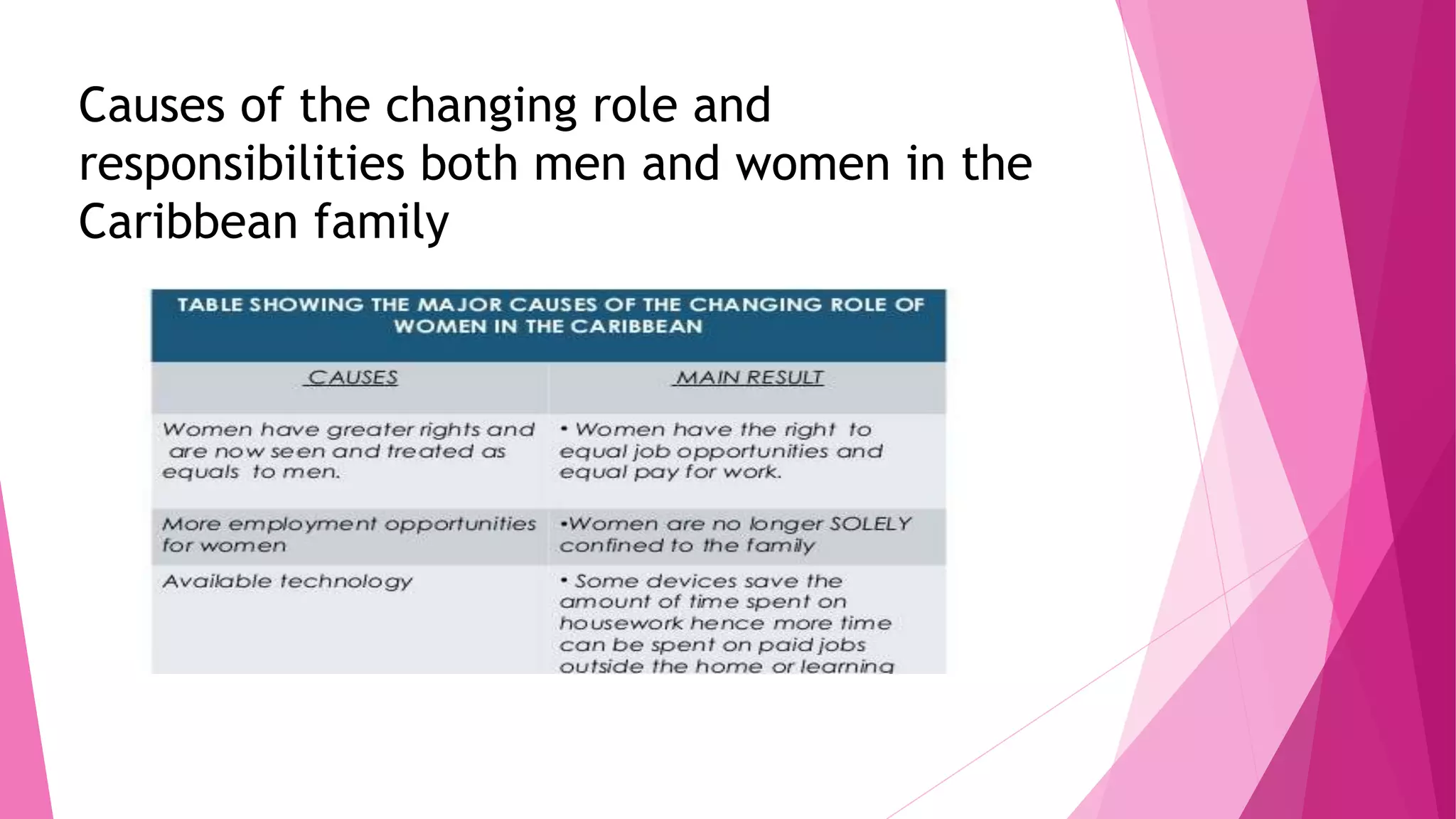 Causes of the changing role and responsibilities both men and women in the Caribbean family

TABLE SHOWING THE MAJOR CAUSES OF THE CHANGING ROLE OF WOMEN IN THE CARIBBEAN

| CAUSES | MAIN RESULT |
|---|---|
| Women have greater rights and are now seen and treated as equals to men. | • Women have the right to equal job opportunities and equal pay for work. |
| More employment opportunities for women | •Women are no longer SOLELY confined to the family |
| Available technology | • Some devices save the amount of time spent on housework hence more time can be spent on paid jobs outside the home or learning |